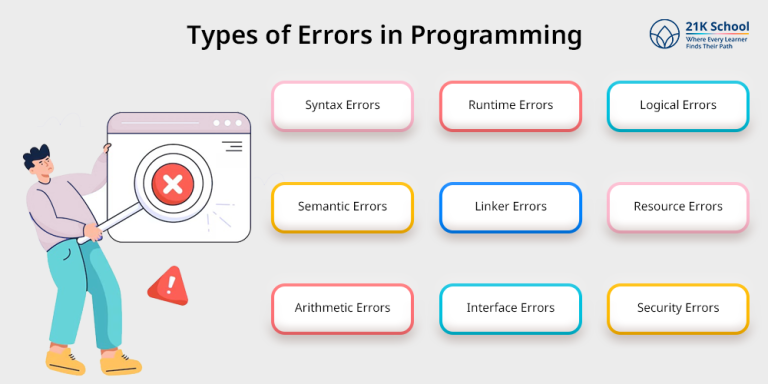 Types of Errors in Programming

21K School
Where Every Learner Finds Their Path

Syntax Errors

Runtime Errors

Logical Errors

Semantic Errors

Linker Errors

Resource Errors

Arithmetic Errors

Interface Errors

Security Errors